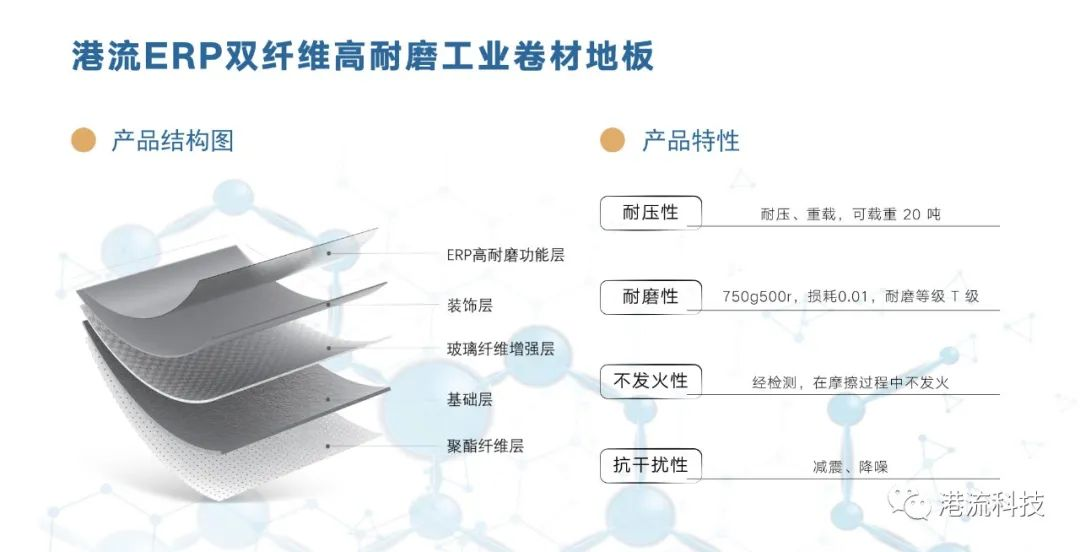 港流ERP双纤维高耐磨工业卷材地板

产品结构图

ERP高耐磨功能层
装饰层
玻璃纤维增强层
基础层
聚酯纤维层

产品特性

耐压性 耐压、重载，可载重 20 吨

耐磨性 750g500r，损耗0.01，耐磨等级 T 级

不发火性 经检测，在摩擦过程中不发火

抗干扰性 减震、降噪

港流科技